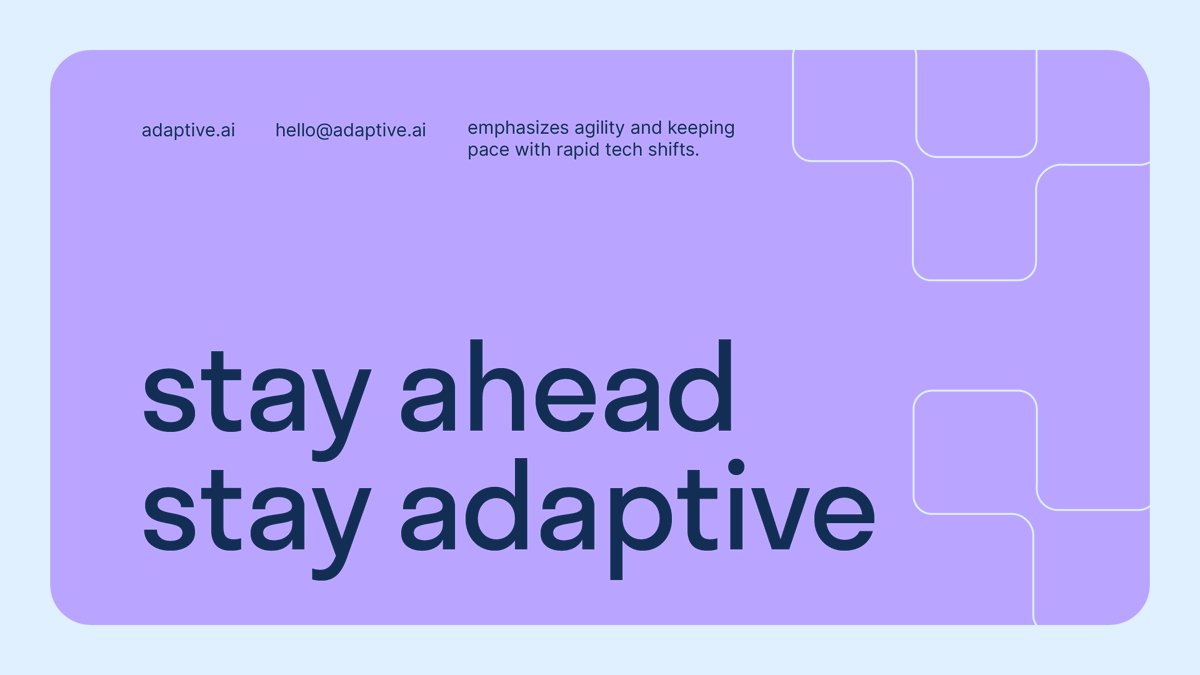 adaptive.ai

hello@adaptive.ai

emphasizes agility and keeping pace with rapid tech shifts.

stay ahead
stay adaptive